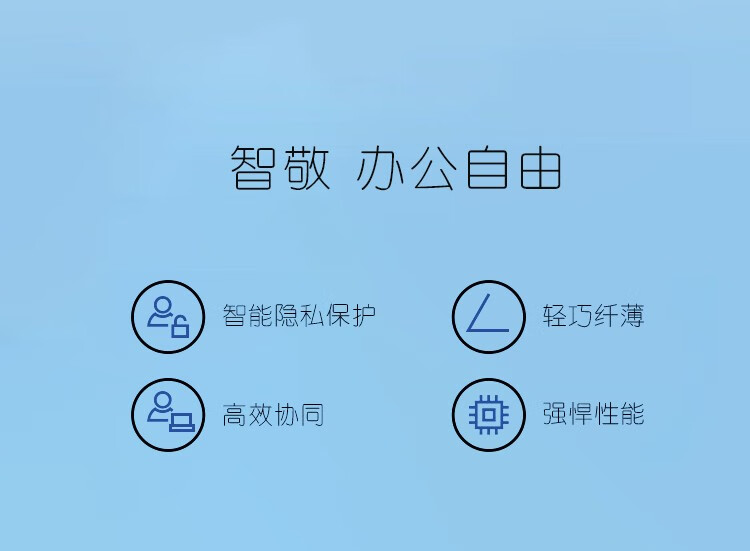 智敬 办公自由

智能隐私保护

轻巧纤薄

高效协同

强悍性能